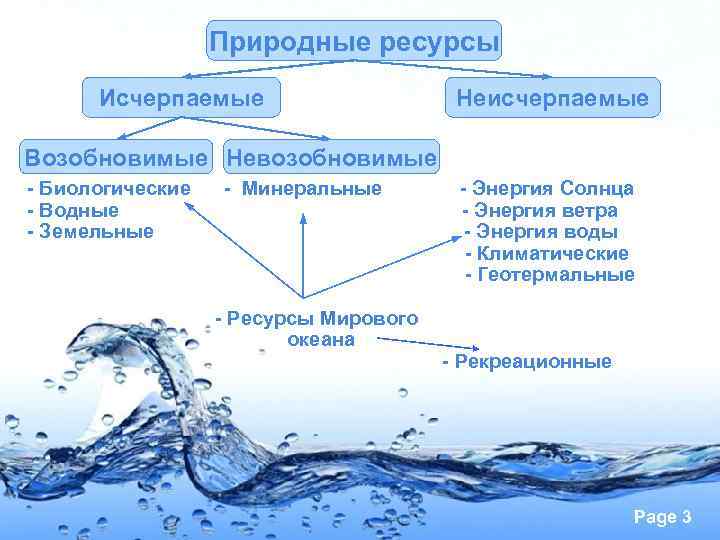 Природные ресурсы

Исчерпаемые

Неисчерпаемые

Возобновимые

Невозобновимые

- Биологические
- Водные
- Земельные

- Минеральные

- Энергия Солнца
- Энергия ветра
- Энергия воды
- Климатические
- Геотермальные

- Ресурсы Мирового океана

- Рекреационные

Page 3